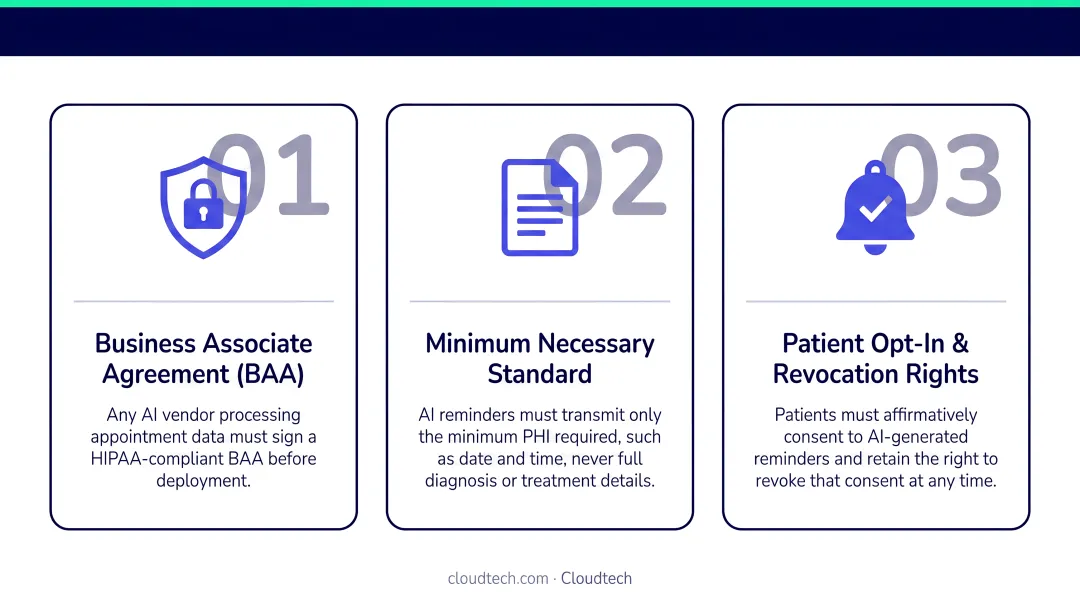 01

Business Associate Agreement (BAA)

Any AI vendor processing appointment data must sign a HIPAA-compliant BAA before deployment.

02

Minimum Necessary Standard

AI reminders must transmit only the minimum PHI required, such as date and time, never full diagnosis or treatment details.

03

Patient Opt-In & Revocation Rights

Patients must affirmatively consent to AI-generated reminders and retain the right to revoke that consent at any time.

cloudtech.com · Cloudtech